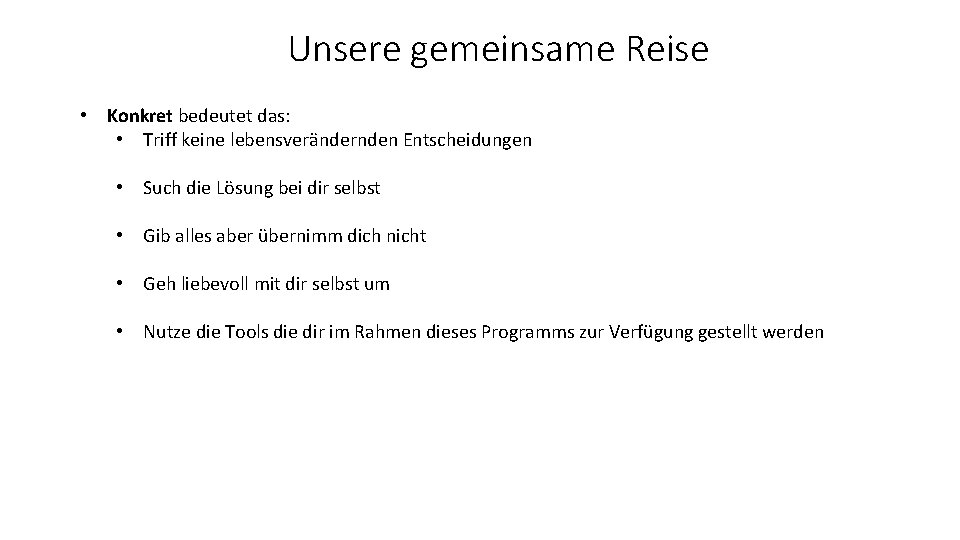 Unsere gemeinsame Reise

• Konkret bedeutet das:
  • Triff keine lebensverändernden Entscheidungen

  • Such die Lösung bei dir selbst

  • Gib alles aber übernimm dich nicht

  • Geh liebevoll mit dir selbst um

  • Nutze die Tools die dir im Rahmen dieses Programms zur Verfügung gestellt werden